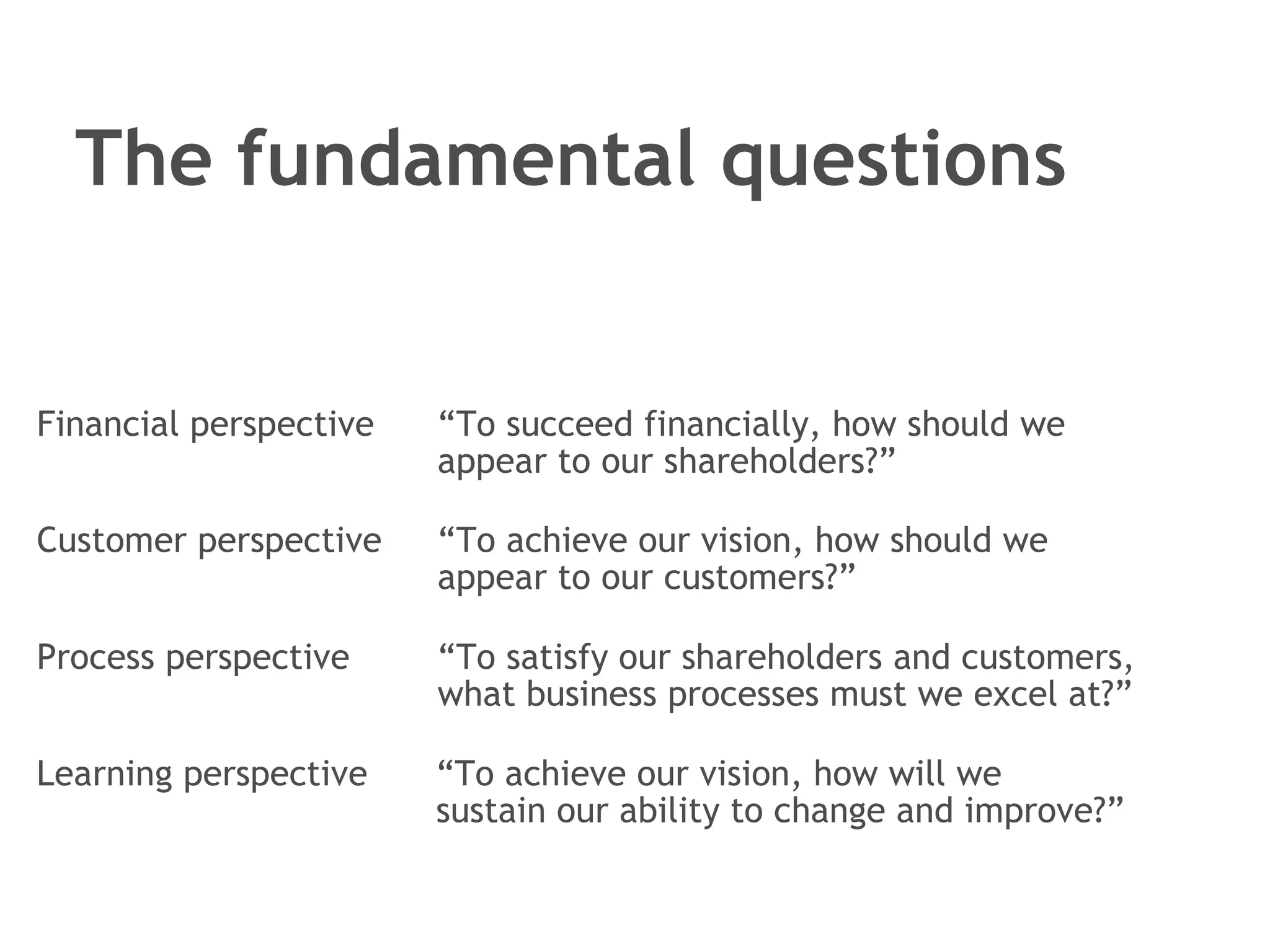 The fundamental questions

Financial perspective “To succeed financially, how should we appear to our shareholders?”

Customer perspective “To achieve our vision, how should we appear to our customers?”

Process perspective “To satisfy our shareholders and customers, what business processes must we excel at?”

Learning perspective “To achieve our vision, how will we sustain our ability to change and improve?”